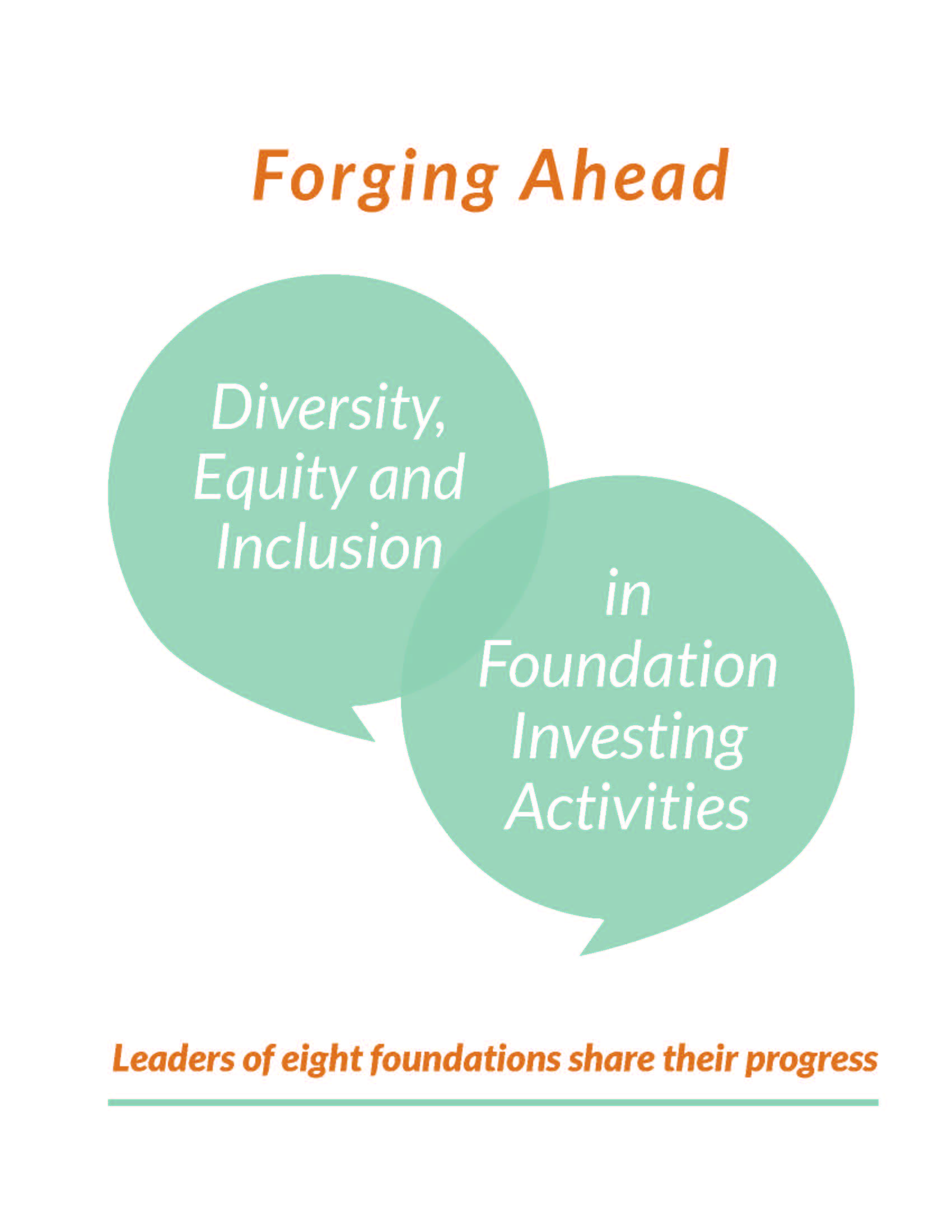 Forging Ahead

Diversity, Equity and Inclusion

in Foundation Investing Activities

Leaders of eight foundations share their progress